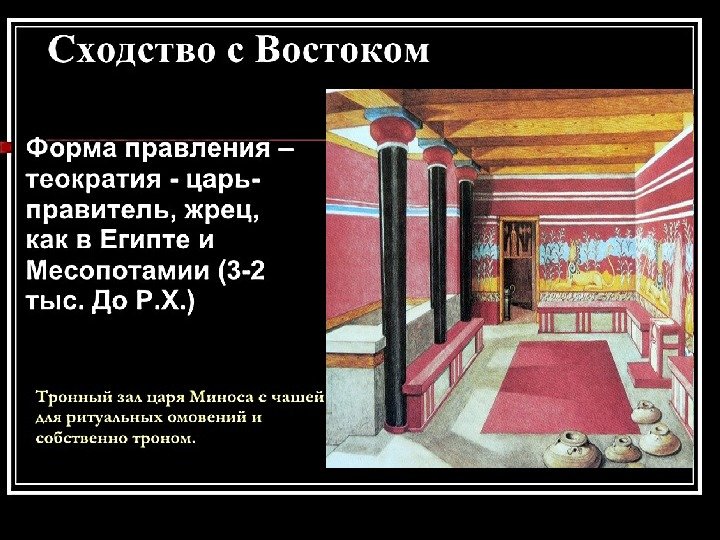 Сходство с Востоком

Форма правления – теократия - царь-правитель, жрец, как в Египте и Месопотамии (3-2 тыс. До Р.Х.)

Тронный зал царя Миноса с чашей для ритуальных омовений и собственно троном.